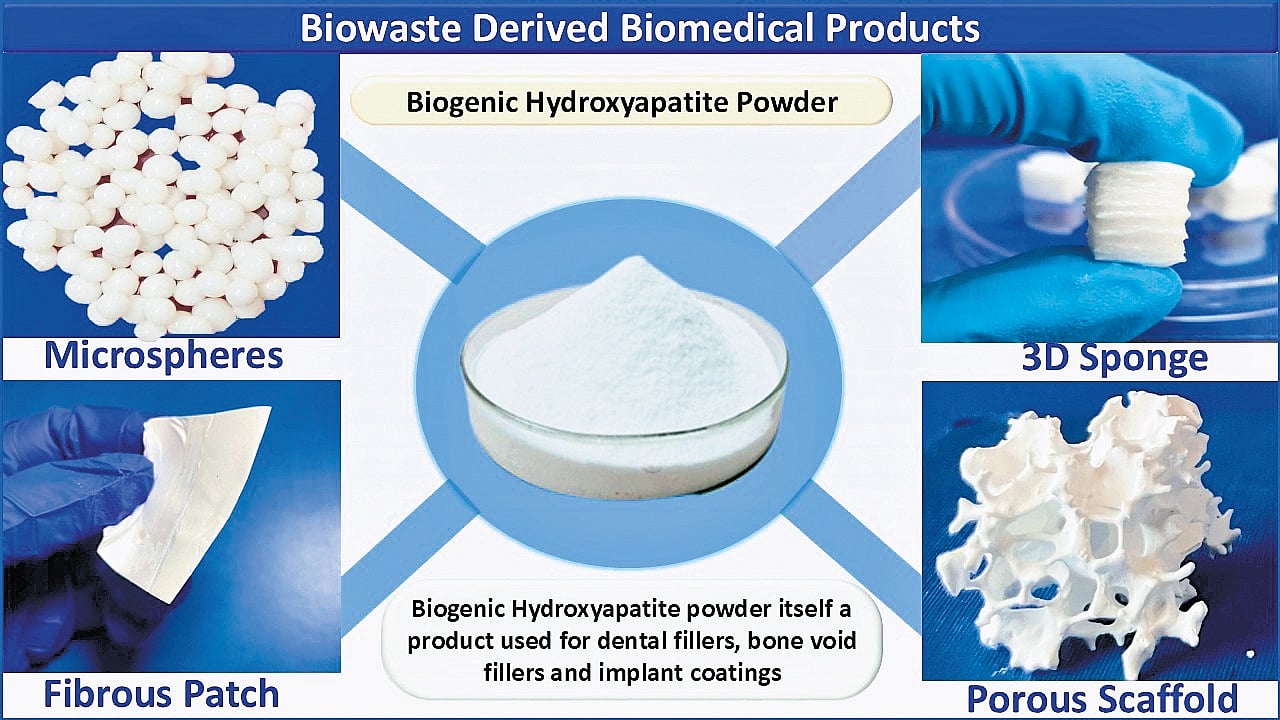 Biowaste Derived Biomedical Products

Biogenic Hydroxyapatite Powder

Microspheres

3D Sponge

Fibrous Patch

Biogenic Hydroxyapatite powder itself a product used for dental fillers, bone void fillers and implant coatings

Porous Scaffold